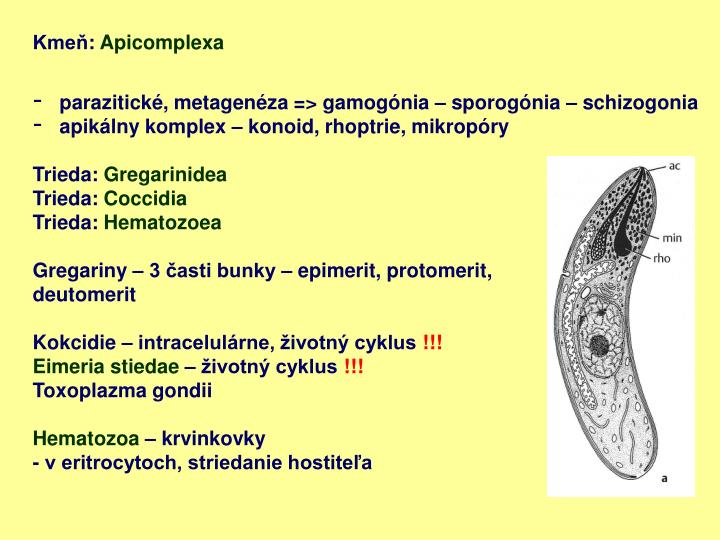 Kmeň: Apicomplexa

- parazitické, metagenéza => gamogónia – sporogónia – schizogonia
- apikálny komplex – konoid, rhoptrie, mikropóry

Trieda: Gregarinidea
Trieda: Coccidia
Trieda: Hematozoea

Gregariny – 3 časti bunky – epimerit, protomerit, deutomerit

Kokcidie – intracelulárne, životný cyklus !!!
Eimeria stiedae – životný cyklus !!!
Toxoplazma gondii

Hematozoa – krvinkovky
- v eritrocytoch, striedanie hostiteľa

ac
min
rho
a